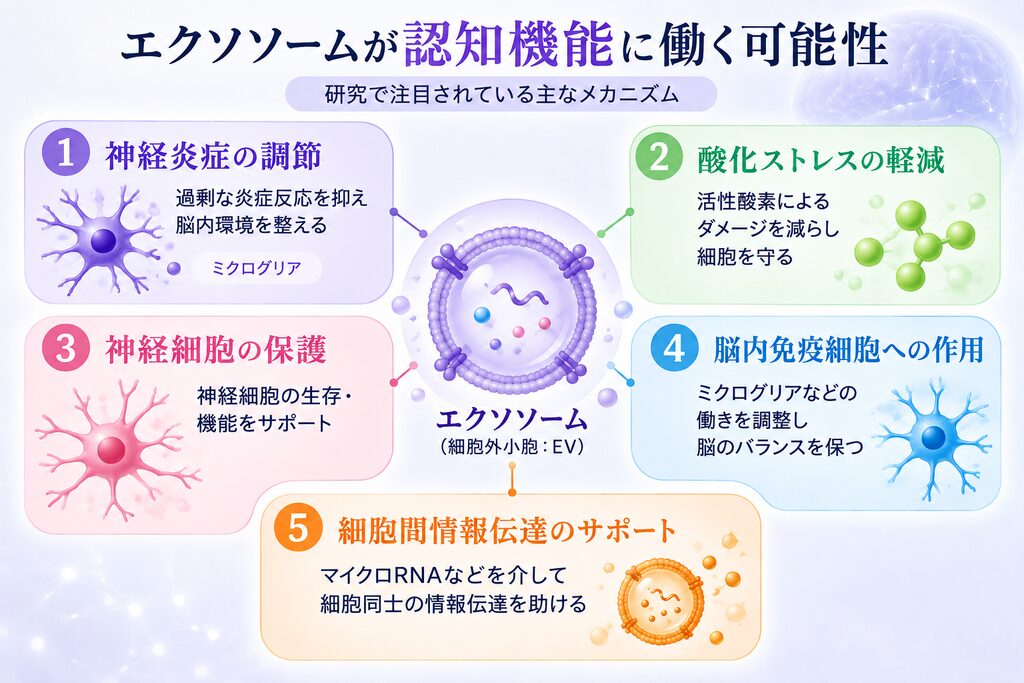 エクソソームが認知機能に働く可能性

研究で注目されている主なメカニズム

1 神経炎症の調節

過剰な炎症反応を抑え脳内環境を整える

ミクログリア

2 酸化ストレスの軽減

活性酸素によるダメージを減らし細胞を守る

3 神経細胞の保護

神経細胞の生存・機能をサポート

エクソソーム
（細胞外小胞：EV）

4 脳内免疫細胞への作用

ミクログリアなどの働きを調整し脳のバランスを保つ

5 細胞間情報伝達のサポート

マイクロRNAなどを介して細胞同士の情報伝達を助ける